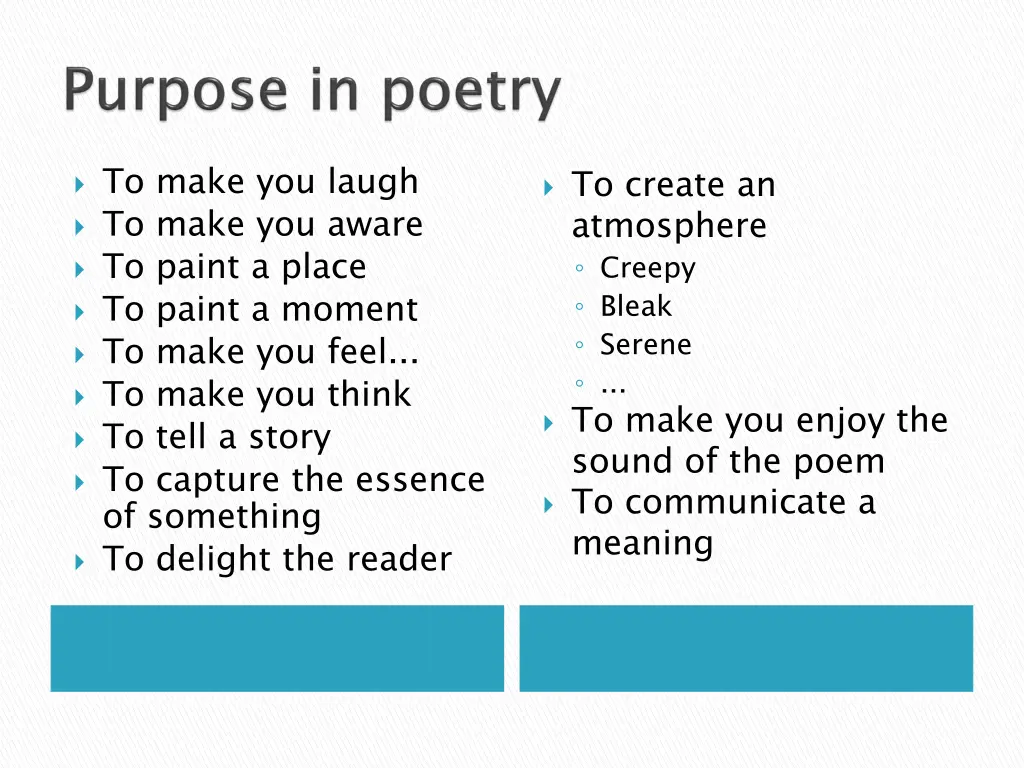 Purpose in poetry

- To make you laugh
- To make you aware
- To paint a place
- To paint a moment
- To make you feel...
- To make you think
- To tell a story
- To capture the essence of something
- To delight the reader

- To create an atmosphere
  - Creepy
  - Bleak
  - Serene
  - ...
- To make you enjoy the sound of the poem
- To communicate a meaning